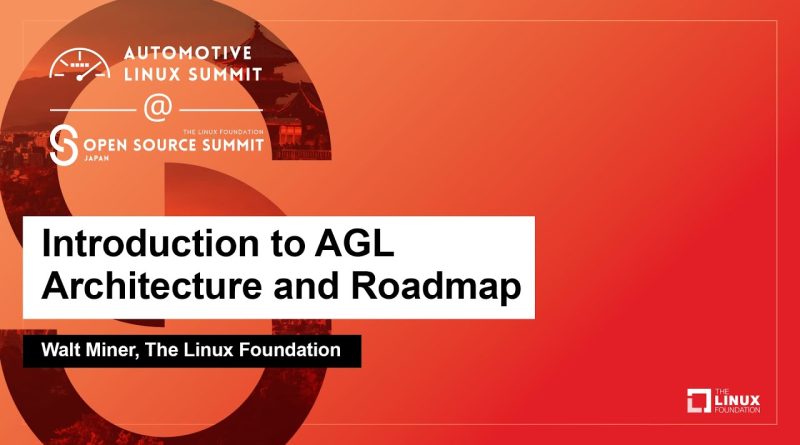 AUTOMOTIVE
LINUX SUMMIT

@

THE LINUX FOUNDATION
OPEN SOURCE SUMMIT
JAPAN

Introduction to AGL Architecture and Roadmap

Walt Miner, The Linux Foundation

THE LINUX FOUNDATION